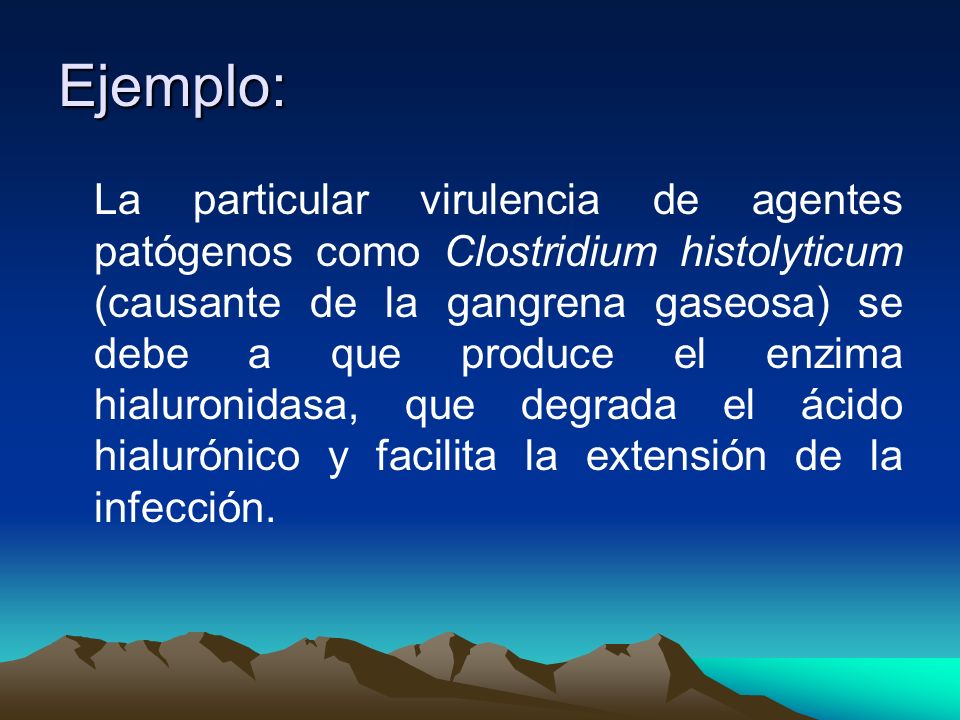 Ejemplo:

La particular virulencia de agentes patógenos como Clostridium histolyticum (causante de la gangrena gaseosa) se debe a que produce el enzima hialuronidasa, que degrada el ácido hialurónico y facilita la extensión de la infección.